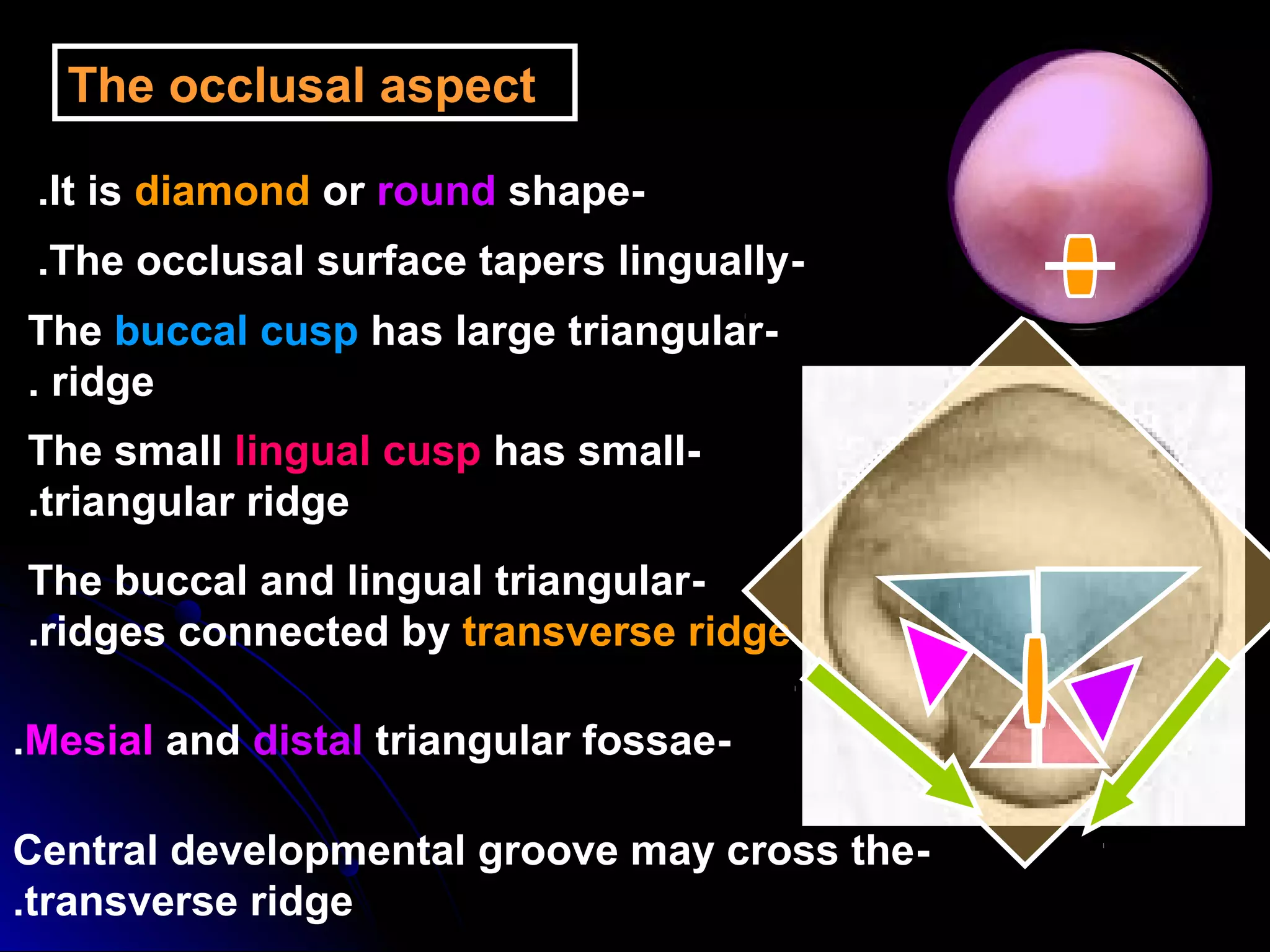 The occlusal aspect

.It is diamond or round shape-

.The occlusal surface tapers lingually-

The buccal cusp has large triangular-
. ridge

The small lingual cusp has small-
.triangular ridge

The buccal and lingual triangular-
.ridges connected by transverse ridge

.Mesial and distal triangular fossae-

Central developmental groove may cross the-
.transverse ridge